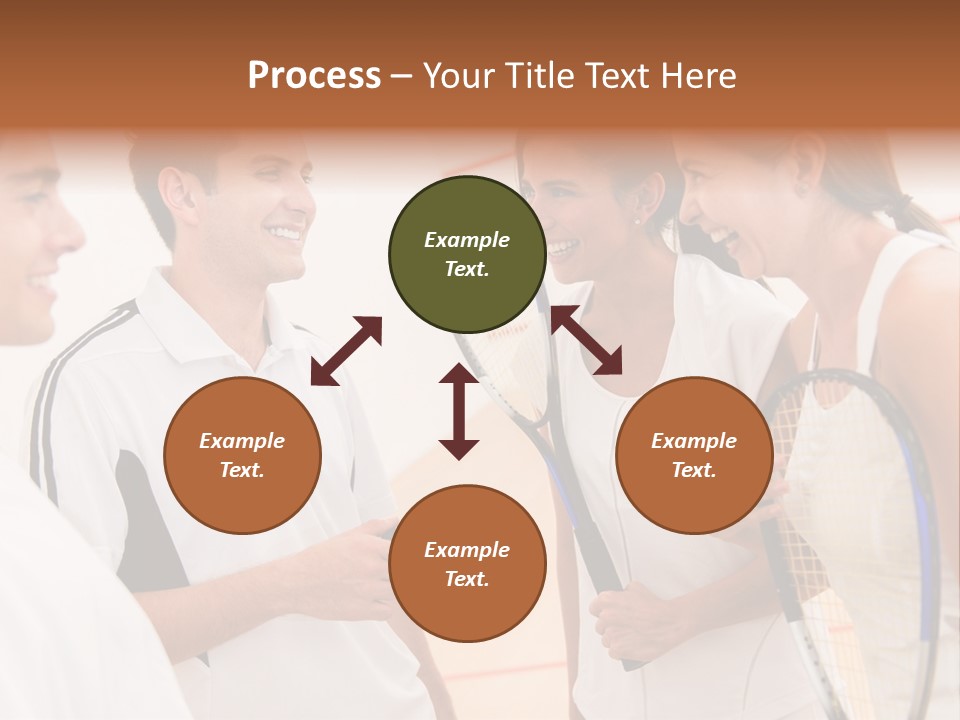 Process – Your Title Text Here

Example Text.

Example Text.

Example Text.

Example Text.